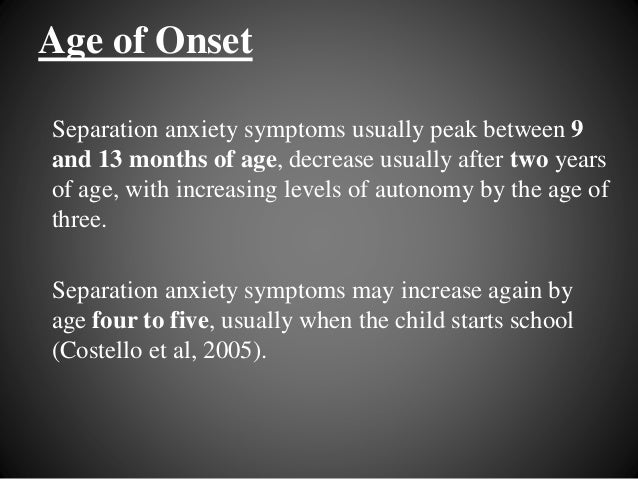 Age of Onset

Separation anxiety symptoms usually peak between 9 and 13 months of age, decrease usually after two years of age, with increasing levels of autonomy by the age of three.

Separation anxiety symptoms may increase again by age four to five, usually when the child starts school (Costello et al, 2005).